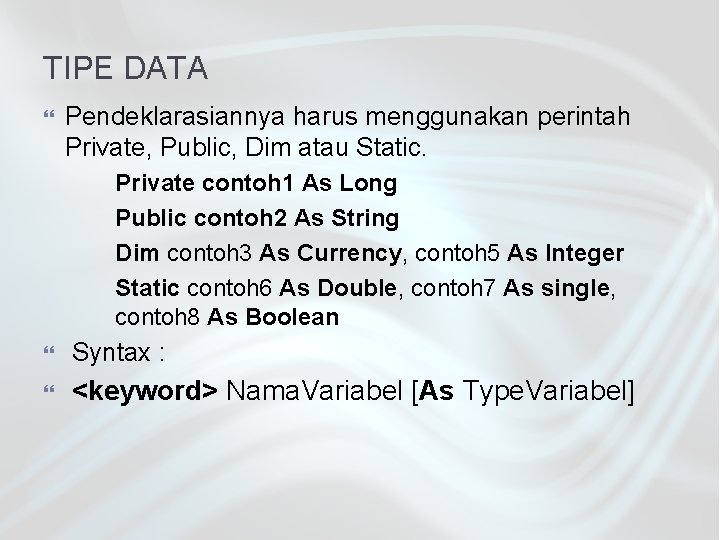 TIPE DATA

Pendeklarasiannya harus menggunakan perintah Private, Public, Dim atau Static.

Private contoh1 As Long

Public contoh2 As String

Dim contoh3 As Currency, contoh5 As Integer

Static contoh6 As Double, contoh7 As single, contoh8 As Boolean

Syntax :

<keyword> NamaVariabel [As TypeVariabel]